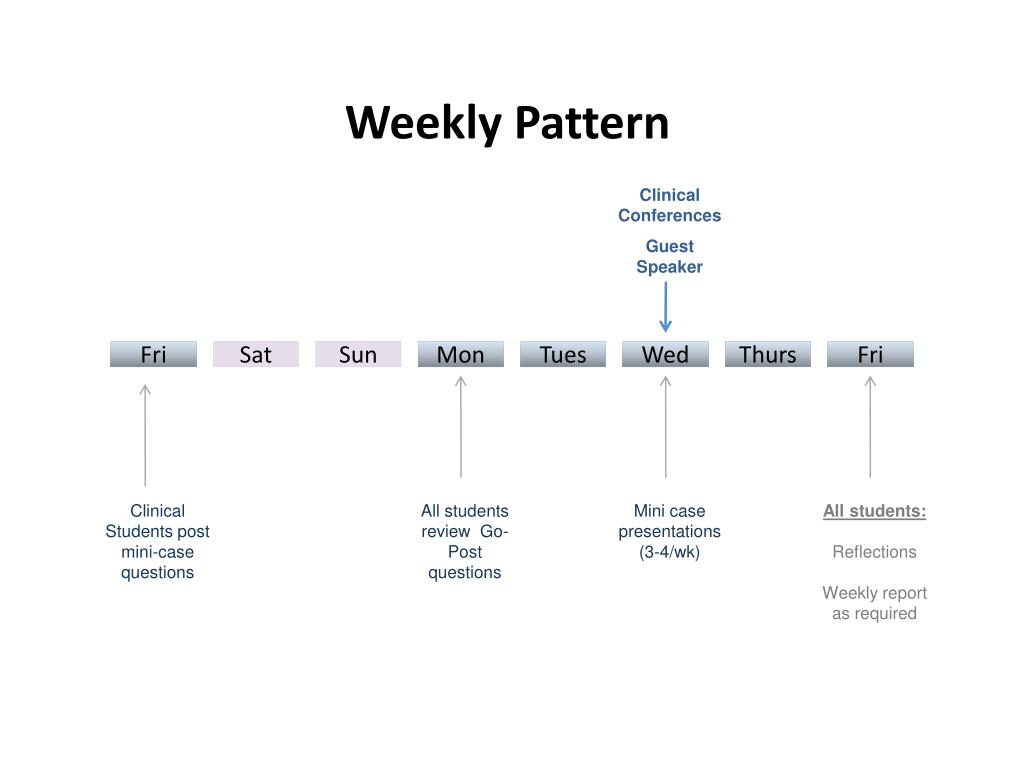 Weekly Pattern

Clinical Conferences

Guest Speaker

Fri Sat Sun Mon Tues Wed Thurs Fri

Clinical Students post mini-case questions

All students review Go-Post questions

Mini case presentations (3-4/wk)

All students:

Reflections

Weekly report as required